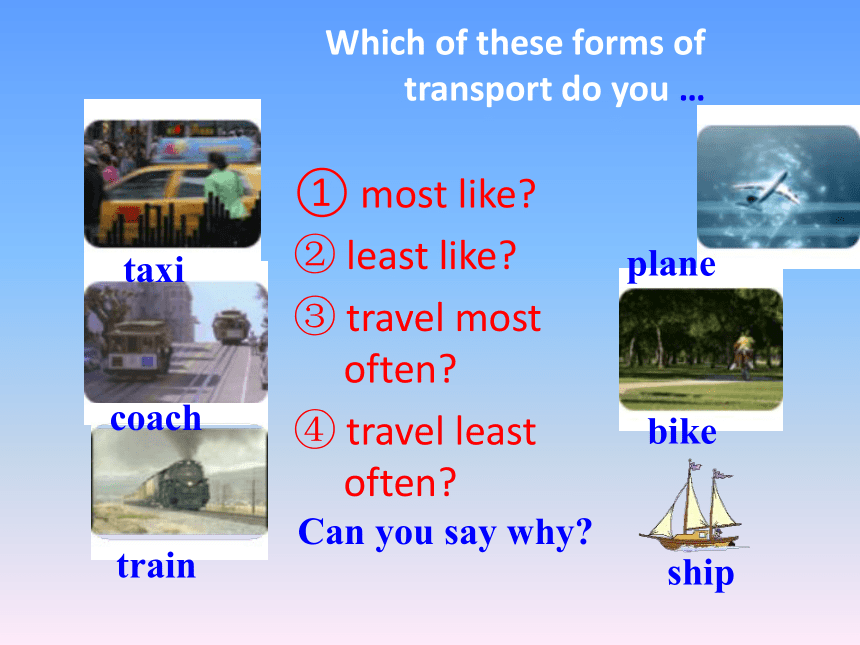 Which of these forms of transport do you …

taxi

coach

train

① most like?

② least like?

③ travel most often?

④ travel least often?

Can you say why?

plane

bike

ship